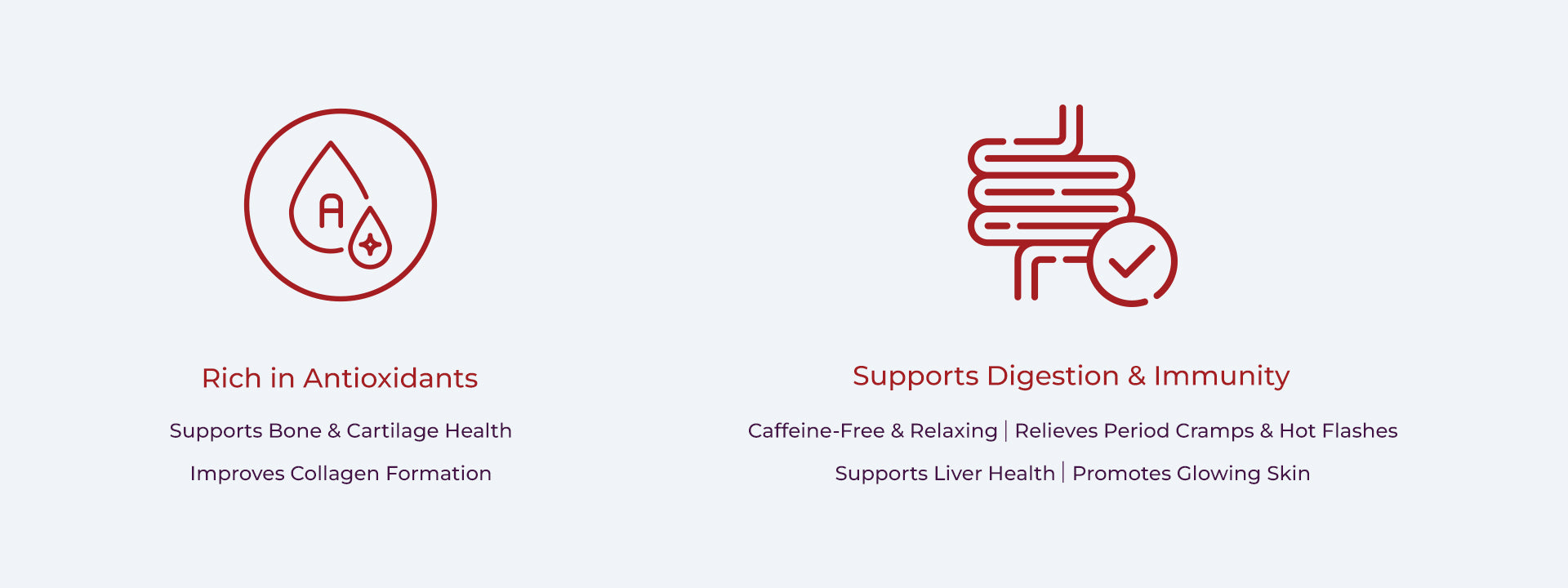 A

Rich in Antioxidants

Supports Bone & Cartilage Health

Improves Collagen Formation

Supports Digestion & Immunity

Caffeine-Free & Relaxing | Relieves Period Cramps & Hot Flashes

Supports Liver Health | Promotes Glowing Skin